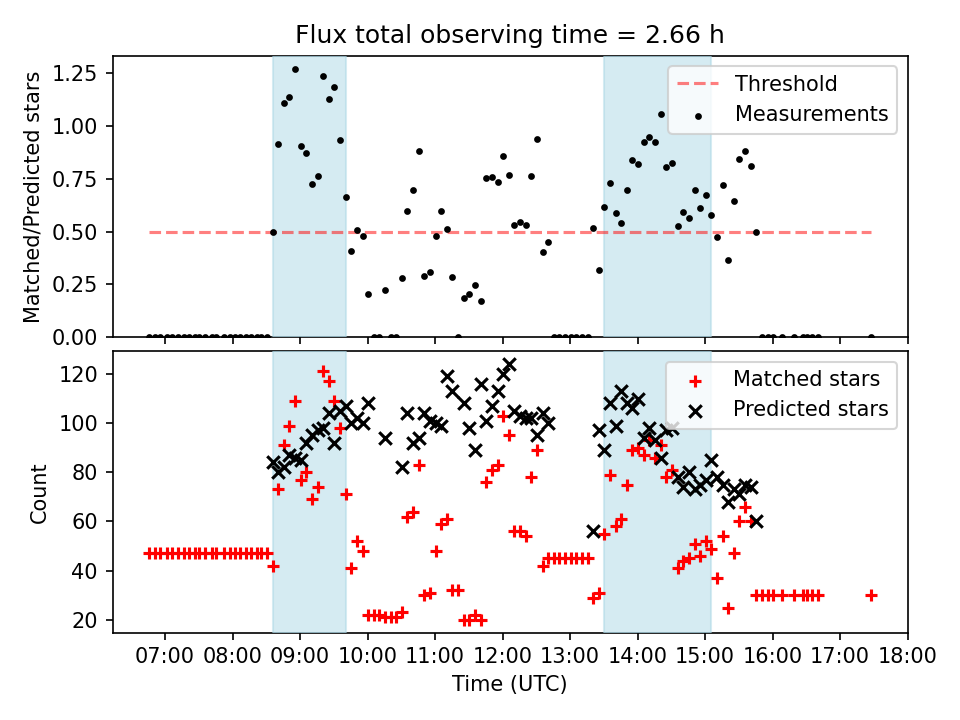 Flux total observing time = 2.66 h

Matched/Predicted stars

1.25
1.00
0.75
0.50
0.25
0.00

Threshold
Measurements

Count

120
100
80
60
40
20

Matched stars
Predicted stars

07:00 08:00 09:00 10:00 11:00 12:00 13:00 14:00 15:00 16:00 17:00 18:00

Time (UTC)